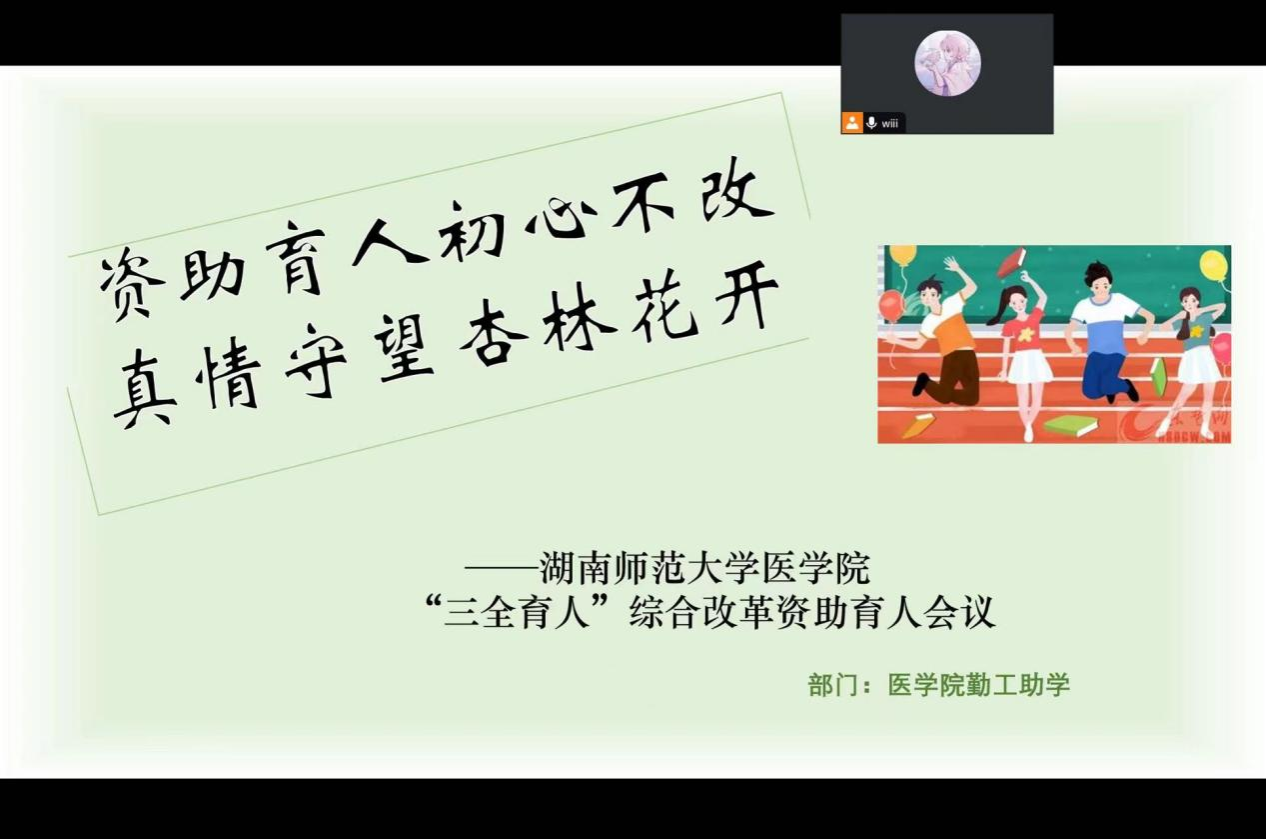 wiii

资助育人初心不改
真情守望杏林花开

——湖南师范大学医学院
“三全育人”综合改革资助育人会议

部门：医学院勤工助学